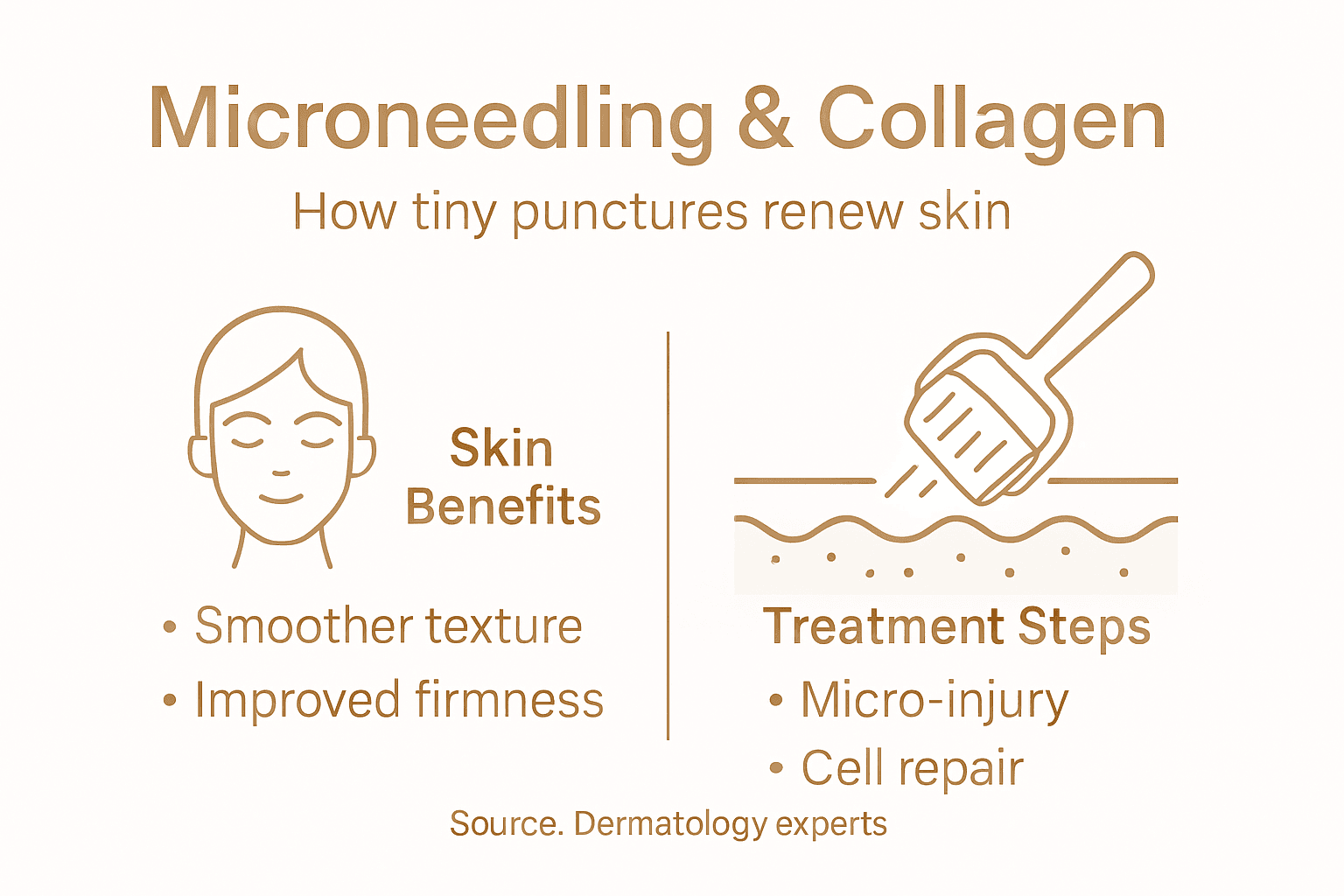 Microneedling & Collagen

How tiny punctures renew skin

Skin Benefits

• Smoother texture
• Improved firmness

Treatment Steps

• Micro-injury
• Cell repair

Source. Dermatology experts